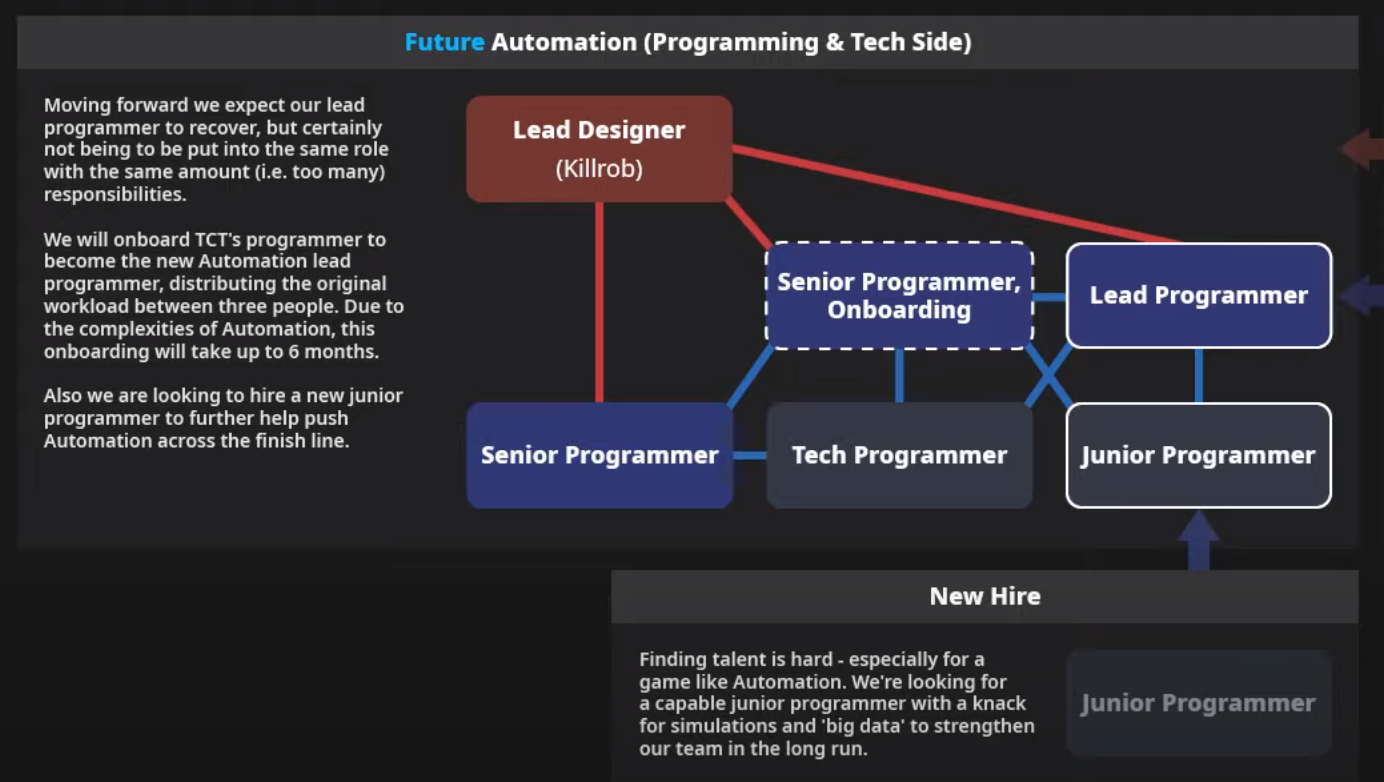 Future Automation (Programming & Tech Side)

Moving forward we expect our lead programmer to recover, but certainly not being to be put into the same role with the same amount (i.e. too many) responsibilities.

We will onboard TCT's programmer to become the new Automation lead programmer, distributing the original workload between three people. Due to the complexities of Automation, this onboarding will take up to 6 months.

Also we are looking to hire a new junior programmer to further help push Automation across the finish line.

Lead Designer
(Killrob)

Senior Programmer, Onboarding

Lead Programmer

Senior Programmer

Tech Programmer

Junior Programmer

New Hire

Finding talent is hard - especially for a game like Automation. We're looking for a capable junior programmer with a knack for simulations and 'big data' to strengthen our team in the long run.

Junior Programmer